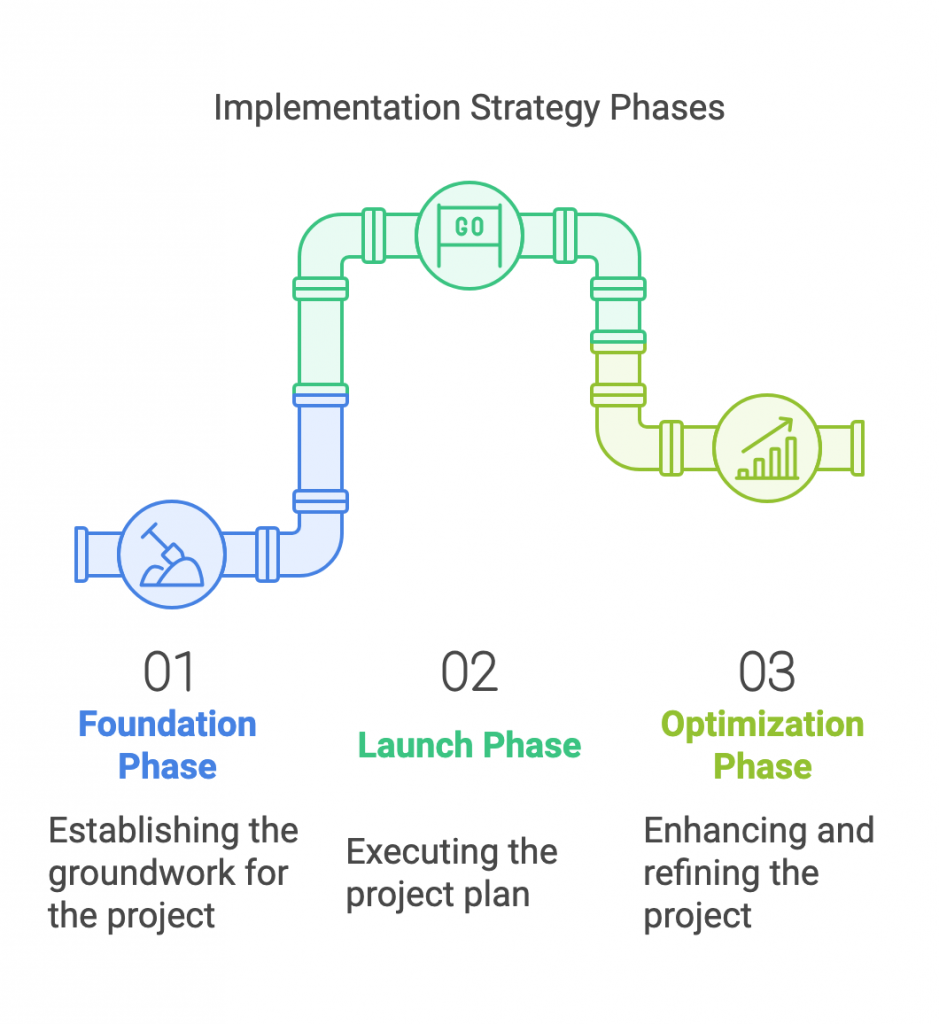 Implementation Strategy Phases

GO

01
Foundation Phase
Establishing the groundwork for the project

02
Launch Phase
Executing the project plan

03
Optimization Phase
Enhancing and refining the project